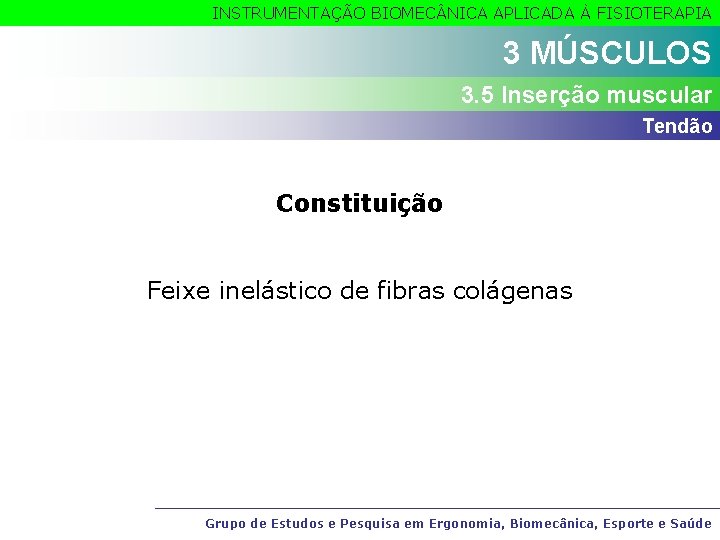 INSTRUMENTAÇÃO BIOMECÂNICA APLICADA À FISIOTERAPIA

3 MÚSCULOS

3.5 Inserção muscular

Tendão

Constituição

Feixe inelástico de fibras colágenas

Grupo de Estudos e Pesquisa em Ergonomia, Biomecânica, Esporte e Saúde